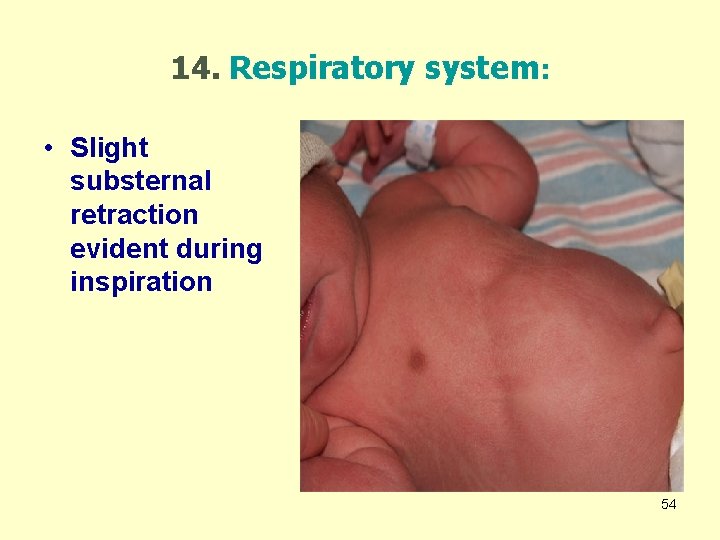 14. Respiratory system:

• Slight substernal retraction evident during inspiration

54